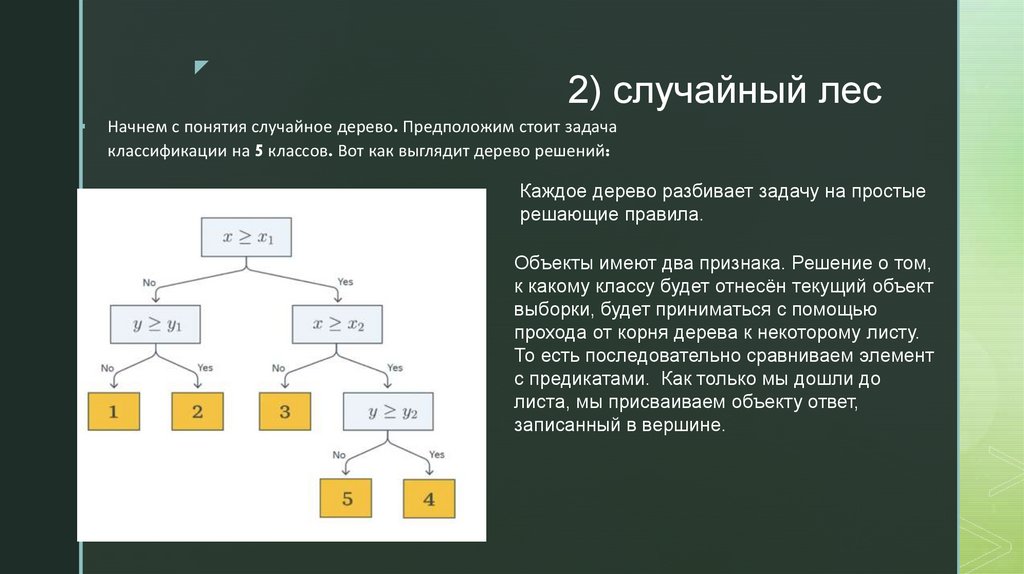 2) случайный лес

Начнем с понятия случайное дерево. Предположим стоит задача классификации на 5 классов. Вот как выглядит дерево решений:

$x \geq x_1$

No

Yes

$y \geq y_1$

$x \geq x_2$

No

Yes

No

Yes

1

2

3

$y \geq y_2$

No

Yes

5

4

Каждое дерево разбивает задачу на простые решающие правила.

Объекты имеют два признака. Решение о том, к какому классу будет отнесён текущий объект выборки, будет приниматься с помощью прохода от корня дерева к некоторому листу. То есть последовательно сравниваем элемент с предикатами. Как только мы дошли до листа, мы присваиваем объекту ответ, записанный в вершине.